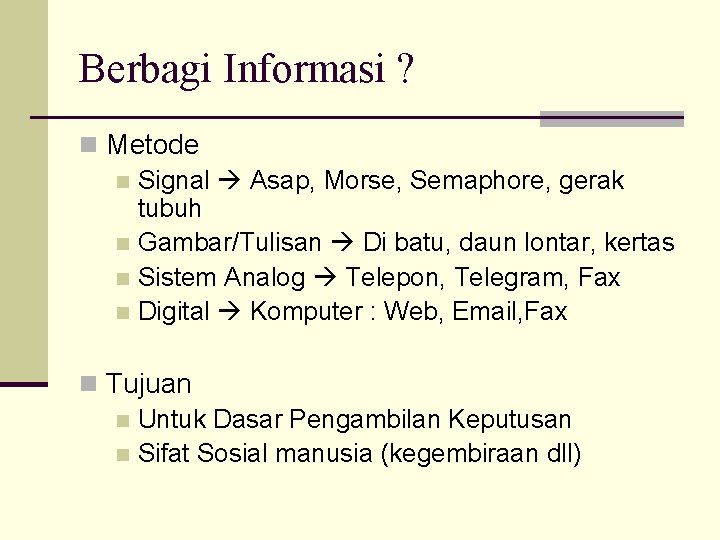 Berbagi Informasi ?

Metode
Signal → Asap, Morse, Semaphore, gerak tubuh
Gambar/Tulisan → Di batu, daun lontar, kertas
Sistem Analog → Telepon, Telegram, Fax
Digital → Komputer : Web, Email,Fax

Tujuan
Untuk Dasar Pengambilan Keputusan
Sifat Sosial manusia (kegembiraan dll)